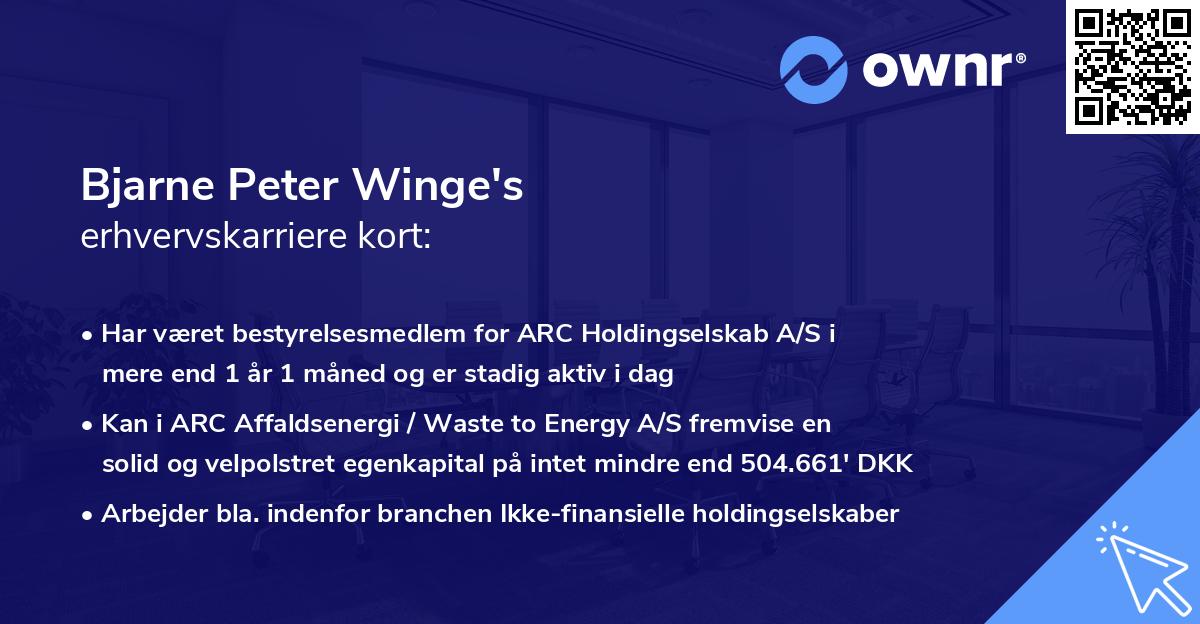 ownr®

Bjarne Peter Winge's
erhvervskarriere kort:

• Har været bestyrelsesmedlem for ARC Holdingselskab A/S i mere end 1 år 1 måned og er stadig aktiv i dag

• Kan i ARC Affaldsenergi / Waste to Energy A/S fremvise en solid og velpolstret egenkapital på intet mindre end 504.661' DKK

• Arbejder bla. indenfor branchen Ikke-finansielle holdingselskaber